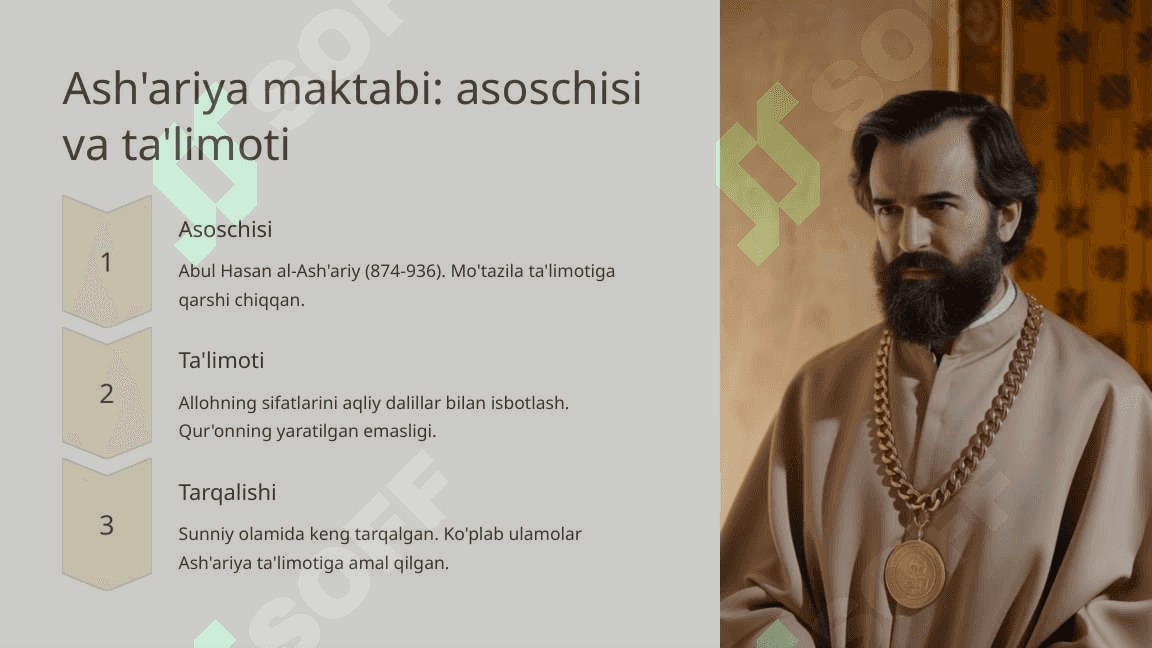 Ash'ariya maktabi: asoschisi va ta'limoti

1

Asoschisi

Abul Hasan al-Ash'ariy (874-936). Mo'tazila ta'limotiga qarshi chiqqan.

2

Ta'limoti

Allohning sifatlarini aqliy dalillar bilan isbotlash. Qur'onning yaratilgan emasligi.

3

Tarqalishi

Sunniy olamida keng tarqalgan. Ko'plab ulamolar Ash'ariya ta'limotiga amal qilgan.

SOFF

SOFF

SOFF